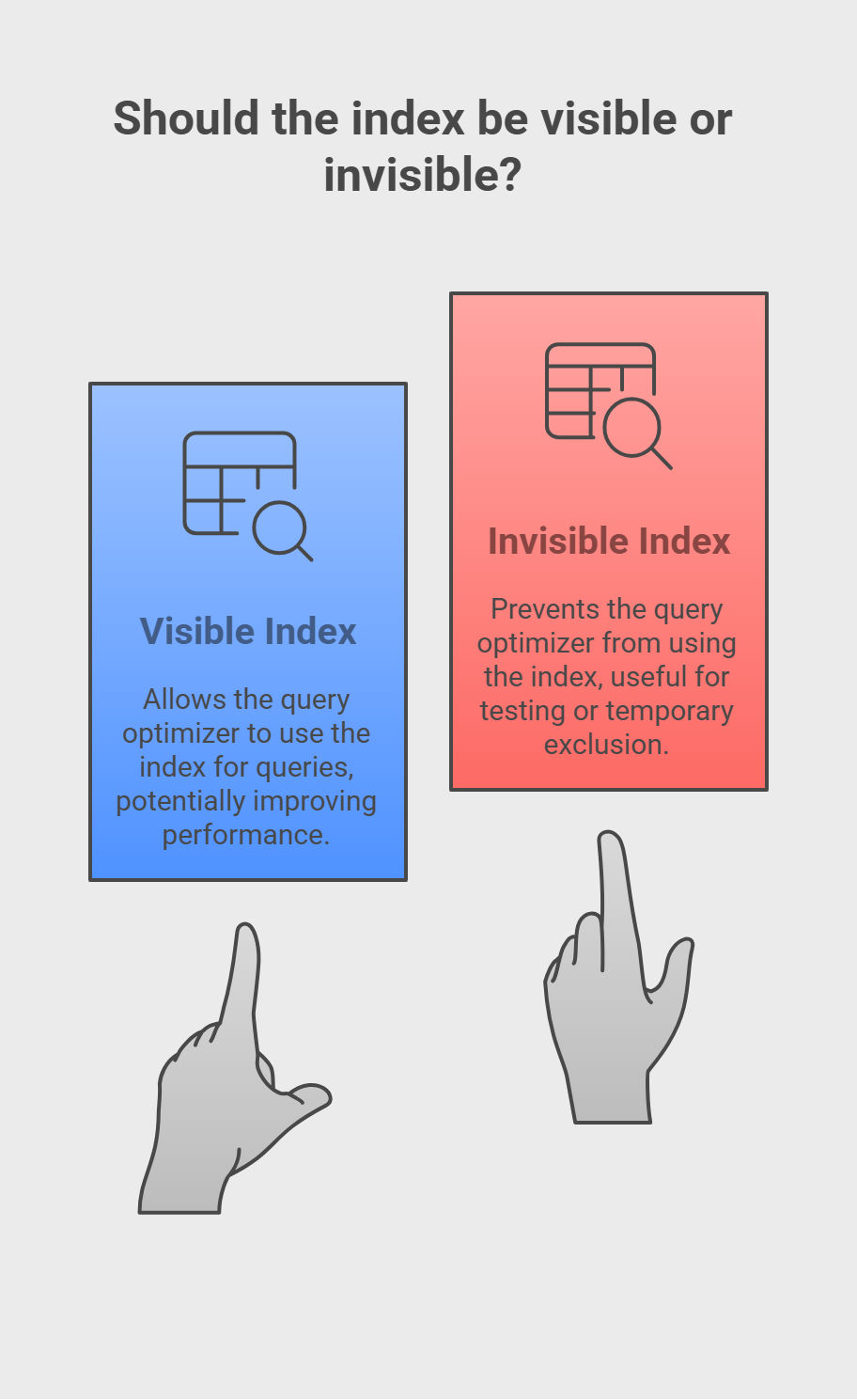 Should the index be visible or invisible?

Visible Index

Allows the query optimizer to use the index for queries, potentially improving performance.

Invisible Index

Prevents the query optimizer from using the index, useful for testing or temporary exclusion.